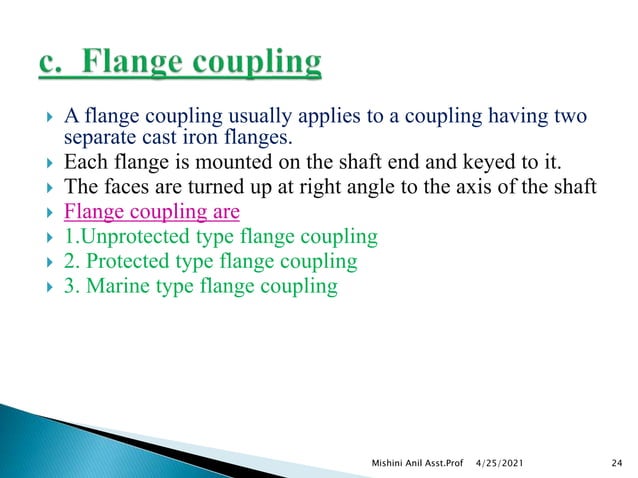 c. Flange coupling

A flange coupling usually applies to a coupling having two separate cast iron flanges.

Each flange is mounted on the shaft end and keyed to it.

The faces are turned up at right angle to the axis of the shaft

Flange coupling are

1.Unprotected type flange coupling

2. Protected type flange coupling

3. Marine type flange coupling

Mishini Anil Asst.Prof 4/25/2021 24